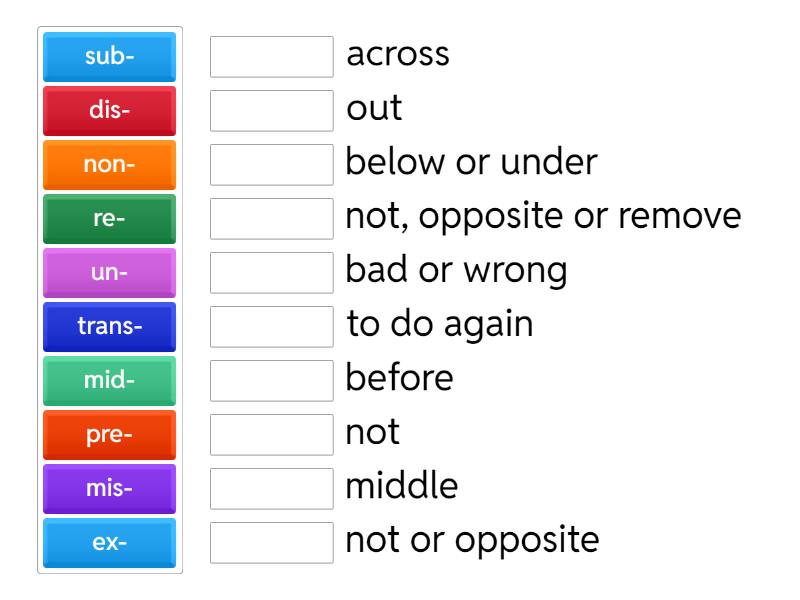 sub-
dis-
non-
re-
un-
trans-
mid-
pre-
mis-
ex-

across
out
below or under
not, opposite or remove
bad or wrong
to do again
before
not
middle
not or opposite